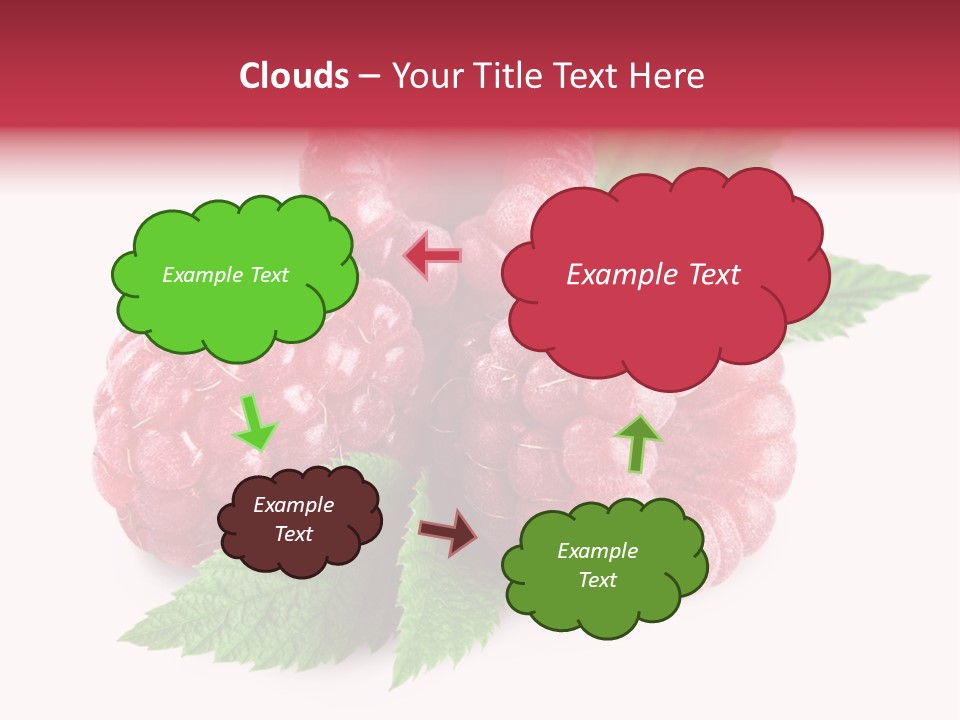 Clouds – Your Title Text Here

Example Text

Example Text

Example Text

Example Text